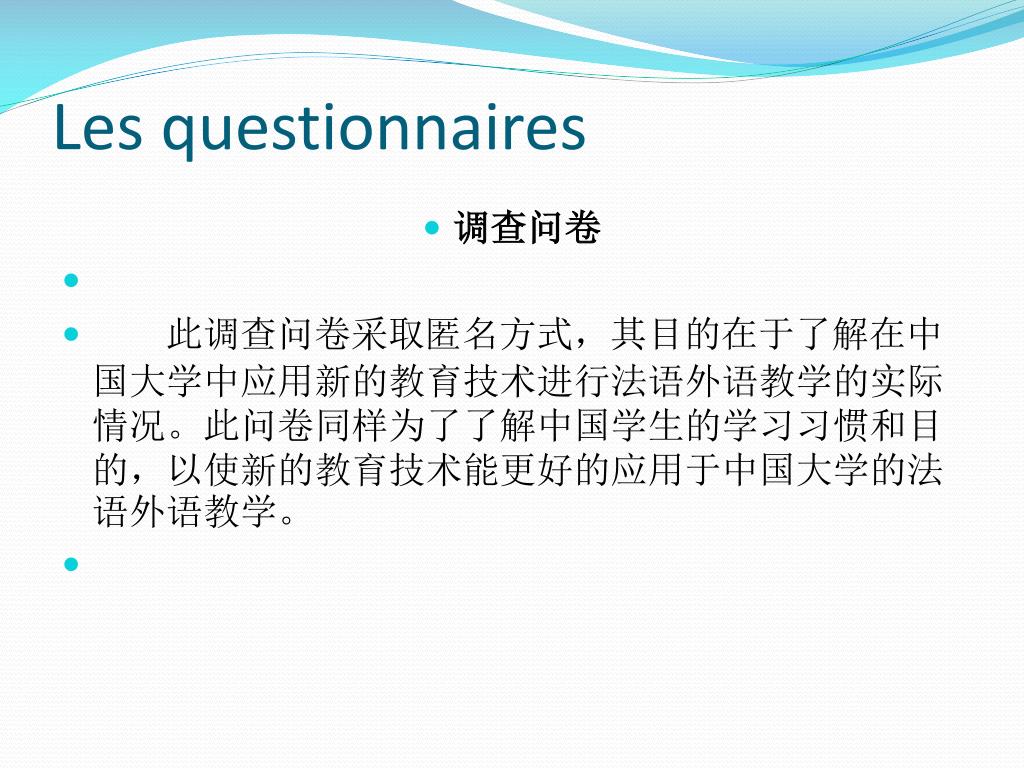 Les questionnaires

调查问卷

此调查问卷采取匿名方式，其目的在于了解在中国大学中应用新的教育技术进行法语外语教学的实际情况。此问卷同样为了了解中国学生的学习习惯和目的，以使新的教育技术能更好的应用于中国大学的法语外语教学。